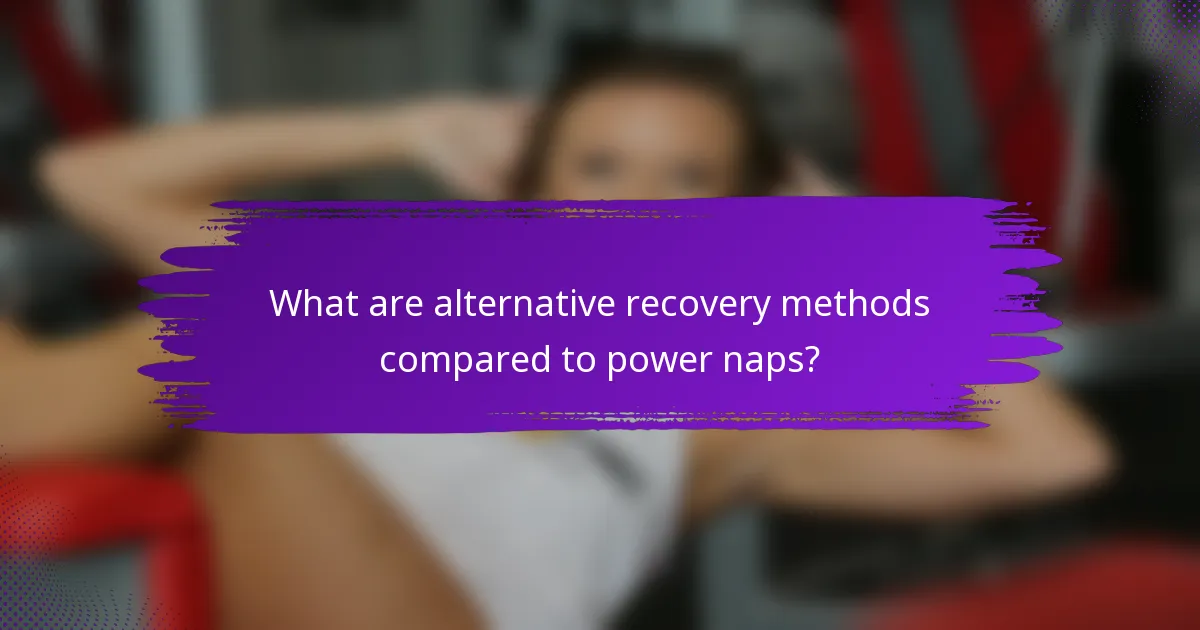 What are alternative recovery methods compared to power naps?